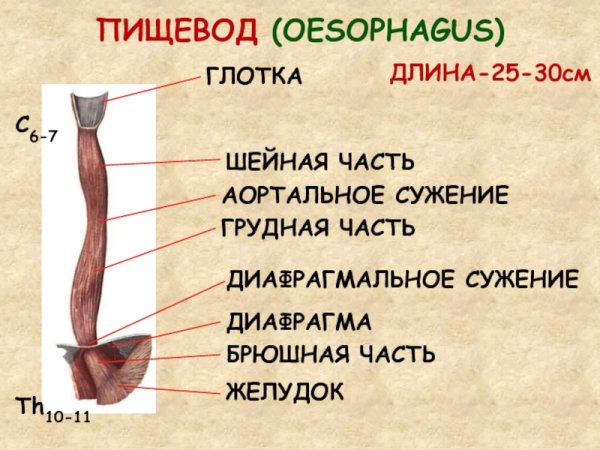 ПИЩЕВОД (OESOPHAGUS)

ГЛОТКА

ДЛИНА-25-30см

$C_{6-7}$

ШЕЙНАЯ ЧАСТЬ

АОРТАЛЬНОЕ СУЖЕНИЕ

ГРУДНАЯ ЧАСТЬ

ДИАФРАГМАЛЬНОЕ СУЖЕНИЕ

ДИАФРАГМА

БРЮШНАЯ ЧАСТЬ

ЖЕЛУДОК

$Th_{10-11}$